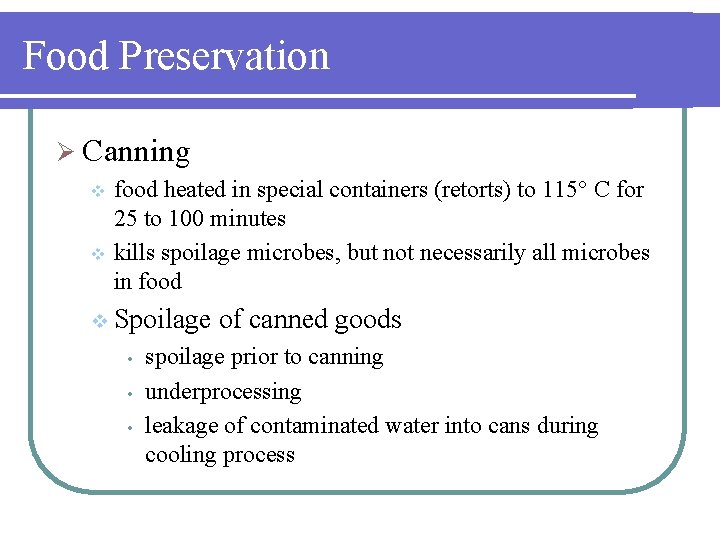 Food Preservation

➢ Canning

❖ food heated in special containers (retorts) to 115° C for 25 to 100 minutes

❖ kills spoilage microbes, but not necessarily all microbes in food

❖ Spoilage of canned goods

• spoilage prior to canning

• underprocessing

• leakage of contaminated water into cans during cooling process